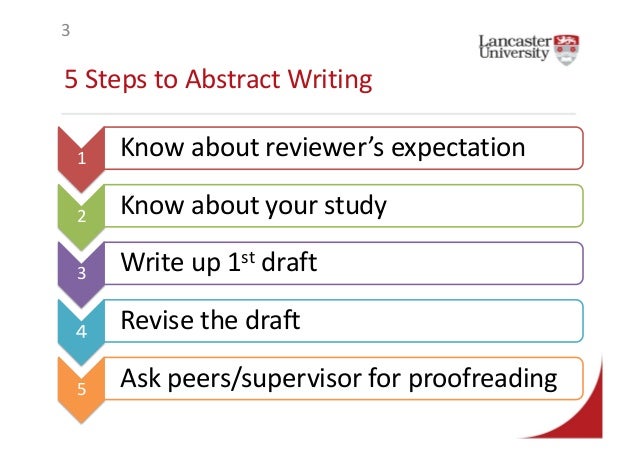 3

Lancaster University

5 Steps to Abstract Writing

1 Know about reviewer's expectation

2 Know about your study

3 Write up 1$^{st}$ draft

4 Revise the draft

5 Ask peers/supervisor for proofreading